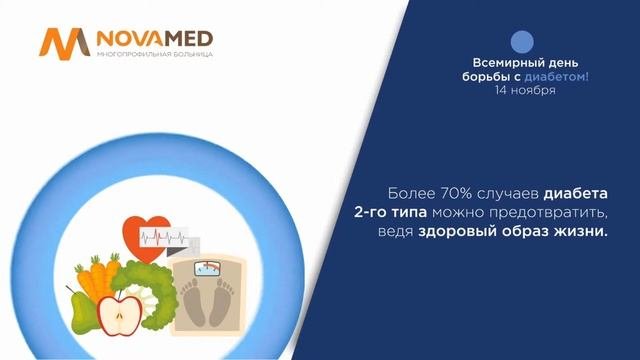 NOVAMED
МНОГОПРОФИЛЬНАЯ БОЛЬНИЦА

Всемирный день борьбы с диабетом!
14 ноября

Более 70% случаев диабета 2-го типа можно предотвратить, ведя здоровый образ жизни.